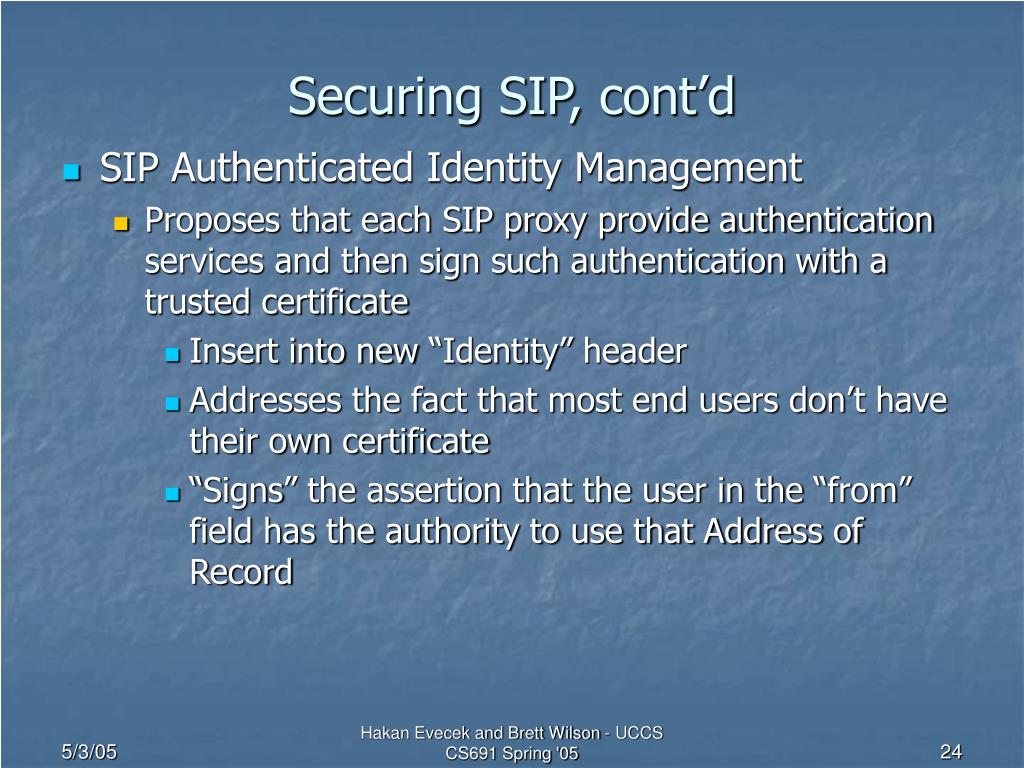 Securing SIP, cont’d

SIP Authenticated Identity Management

Proposes that each SIP proxy provide authentication services and then sign such authentication with a trusted certificate

Insert into new “Identity” header

Addresses the fact that most end users don’t have their own certificate

“Signs” the assertion that the user in the “from” field has the authority to use that Address of Record

5/3/05

Hakan Evecek and Brett Wilson - UCCS CS691 Spring '05

24